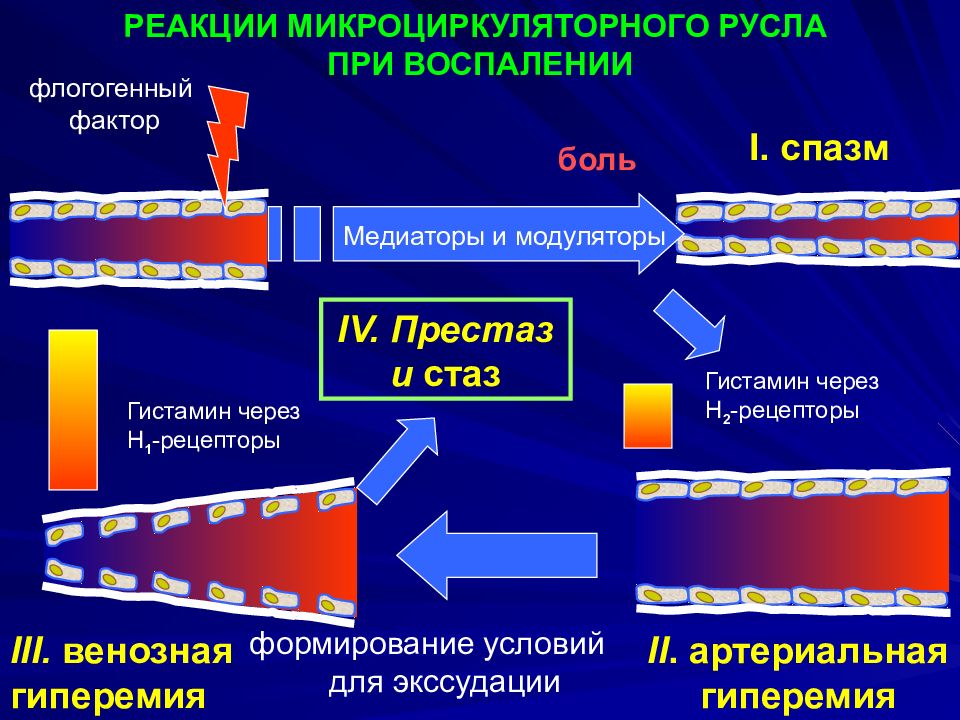 РЕАКЦИИ МИКРОЦИРКУЛЯТОРНОГО РУСЛА ПРИ ВОСПАЛЕНИИ

флогогенный фактор

боль

I. спазм

Медиаторы и модуляторы

IV. Престаз и стаз

Гистамин через $H_2$-рецепторы

Гистамин через $H_1$-рецепторы

III. венозная гиперемия

формирование условий для экссудации

II. артериальная гиперемия